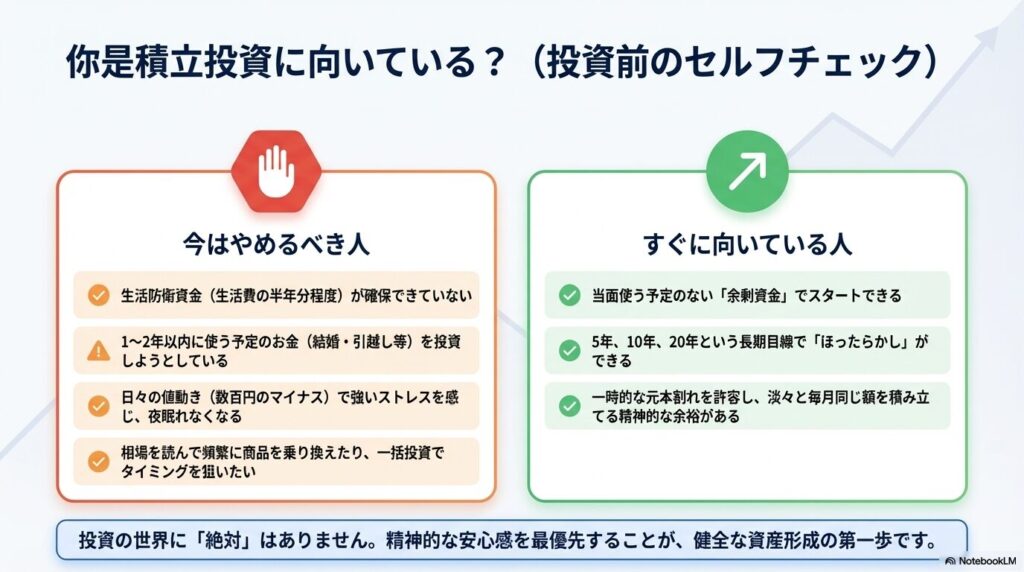 你是積立投資に向いている？（投資前のセルフチェック）

今はやめるべき人

生活防衛資金（生活費の半年分程度）が確保できていない

1〜2年以内に使う予定のお金（結婚・引越し等）を投資しようとしている

日々の値動き（数百円のマイナス）で強いストレスを感じ、夜眠れなくなる

相場を読んで頻繁に商品を乗り換えたり、一括投資でタイミングを狙いたい

すぐに向いている人

当面使う予定のない「余剰資金」でスタートできる

5年、10年、20年という長期目線で「ほったらかし」ができる

一時的な元本割れを許容し、淡々と毎月同じ額を積み立てる精神的な余裕がある

投資の世界に「絶対」はありません。精神的な安心感を最優先することが、健全な資産形成の第一歩です。

NotebookLM